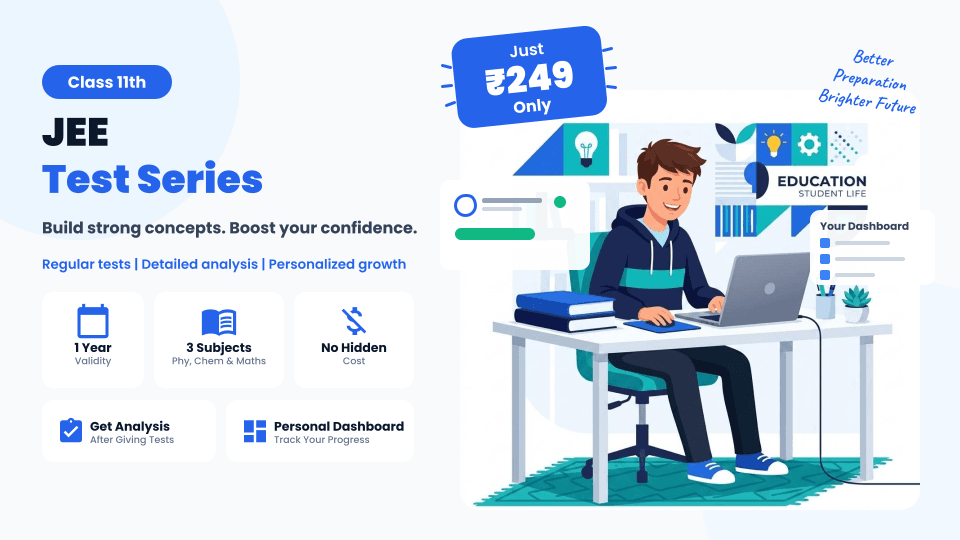 Class 11th

JEE
Test Series

Build strong concepts. Boost your confidence.

Regular tests | Detailed analysis | Personalized growth

1 Year
Validity

3 Subjects
Phy, Chem & Maths

No Hidden
Cost

Get Analysis
After Giving Tests

Personal Dashboard
Track Your Progress

Just
₹249
Only

Better
Preparation
Brighter Future

EDUCATION
STUDENT LIFE

Your Dashboard